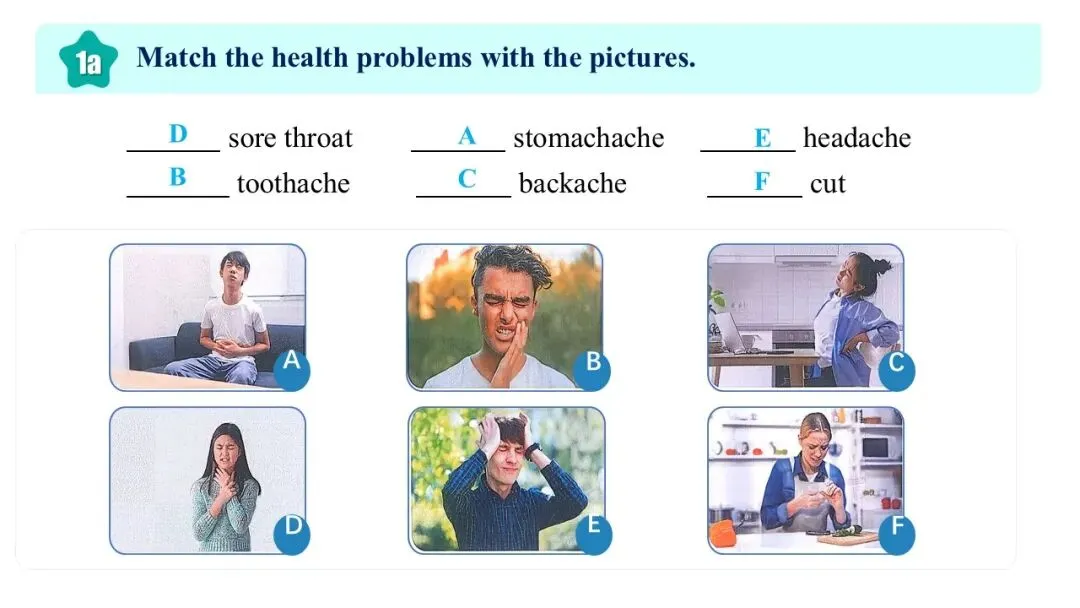 1a Match the health problems with the pictures.

D sore throat A stomachache E headache
B toothache C backache F cut

A
B
C
D
E
F